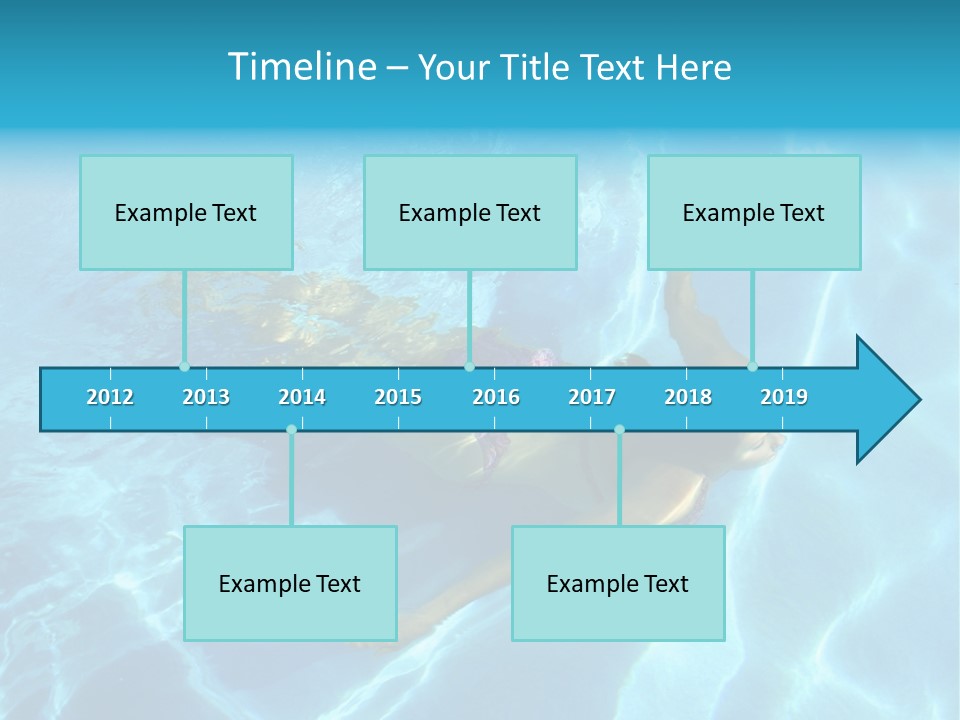 Timeline – Your Title Text Here

Example Text

Example Text

Example Text

2012 2013 2014 2015 2016 2017 2018 2019

Example Text

Example Text